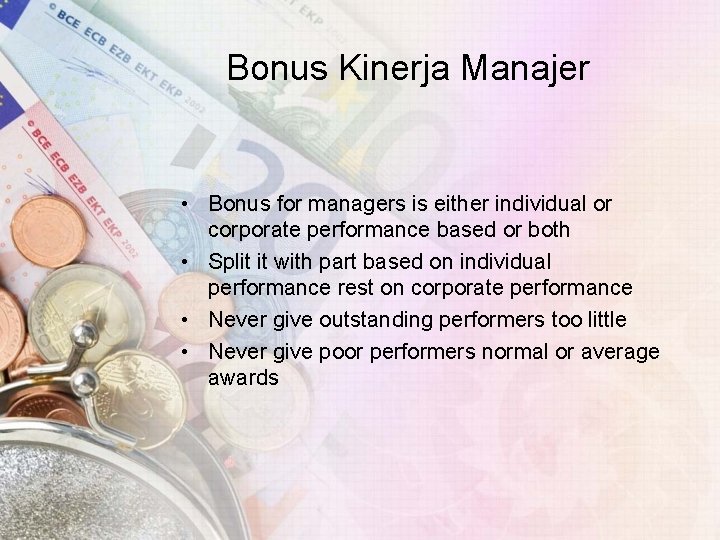 BCE ECB EZB EKT EKP 2002

BCE ECB EZB EKT EKP 2002

Bonus Kinerja Manajer

• Bonus for managers is either individual or corporate performance based or both
• Split it with part based on individual performance rest on corporate performance
• Never give outstanding performers too little
• Never give poor performers normal or average awards